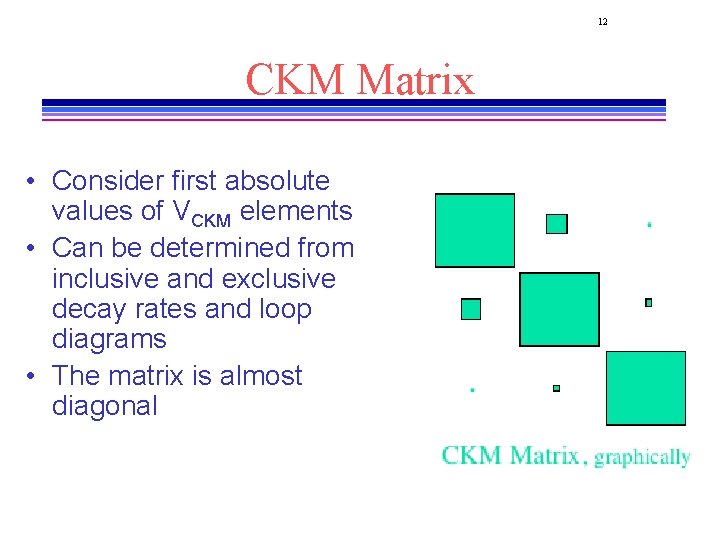 12

CKM Matrix

• Consider first absolute values of $V_{CKM}$ elements
• Can be determined from inclusive and exclusive decay rates and loop diagrams
• The matrix is almost diagonal

CKM Matrix, graphically